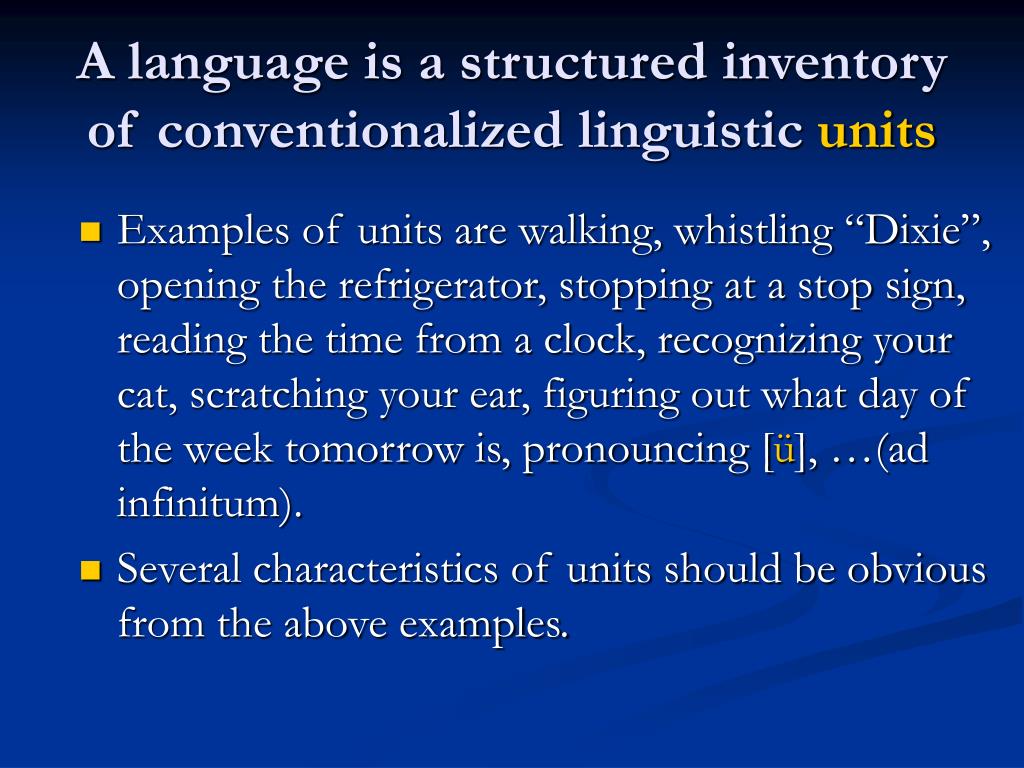 A language is a structured inventory of conventionalized linguistic units

Examples of units are walking, whistling “Dixie”, opening the refrigerator, stopping at a stop sign, reading the time from a clock, recognizing your cat, scratching your ear, figuring out what day of the week tomorrow is, pronouncing [ü], …(ad infinitum).

Several characteristics of units should be obvious from the above examples.